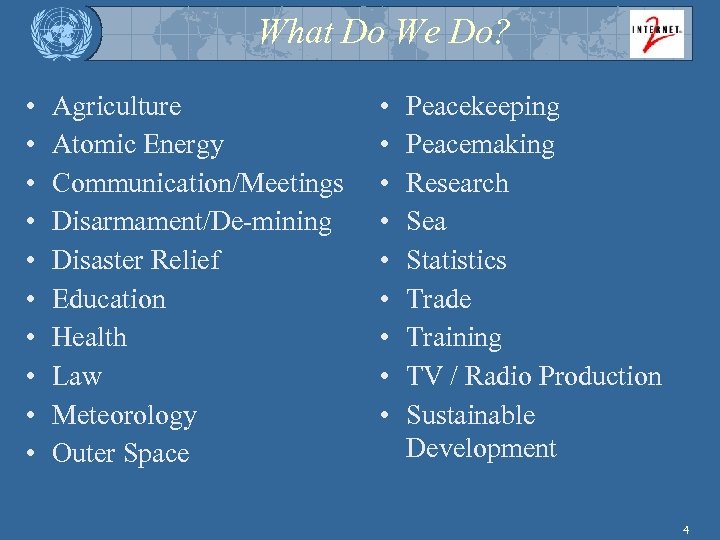 What Do We Do?

INTERNET 2

• Agriculture
• Atomic Energy
• Communication/Meetings
• Disarmament/De-mining
• Disaster Relief
• Education
• Health
• Law
• Meteorology
• Outer Space

• Peacekeeping
• Peacemaking
• Research
• Sea
• Statistics
• Trade
• Training
• TV / Radio Production
• Sustainable Development

4